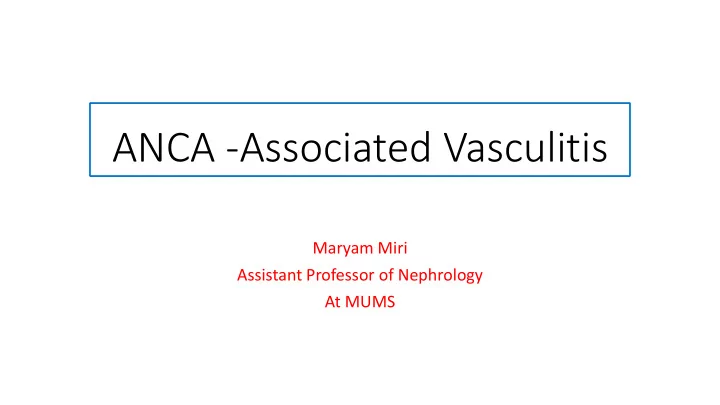 ANCA -Associated Vasculitis

Maryam Miri
Assistant Professor of Nephrology
At MUMS